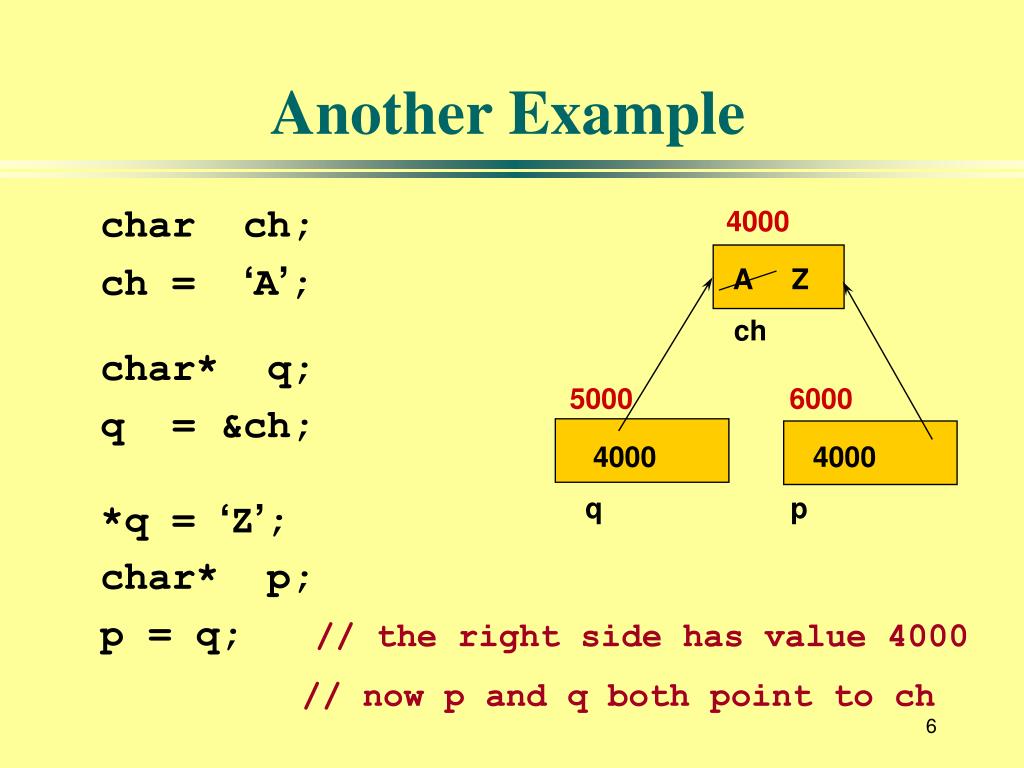 Another Example

char ch;
ch = ‘A’;

char* q;
q = &ch;

*q = ‘Z’;
char* p;
p = q; // the right side has value 4000
// now p and q both point to ch

4000
A Z
ch
5000
4000
q
6000
4000
p

6